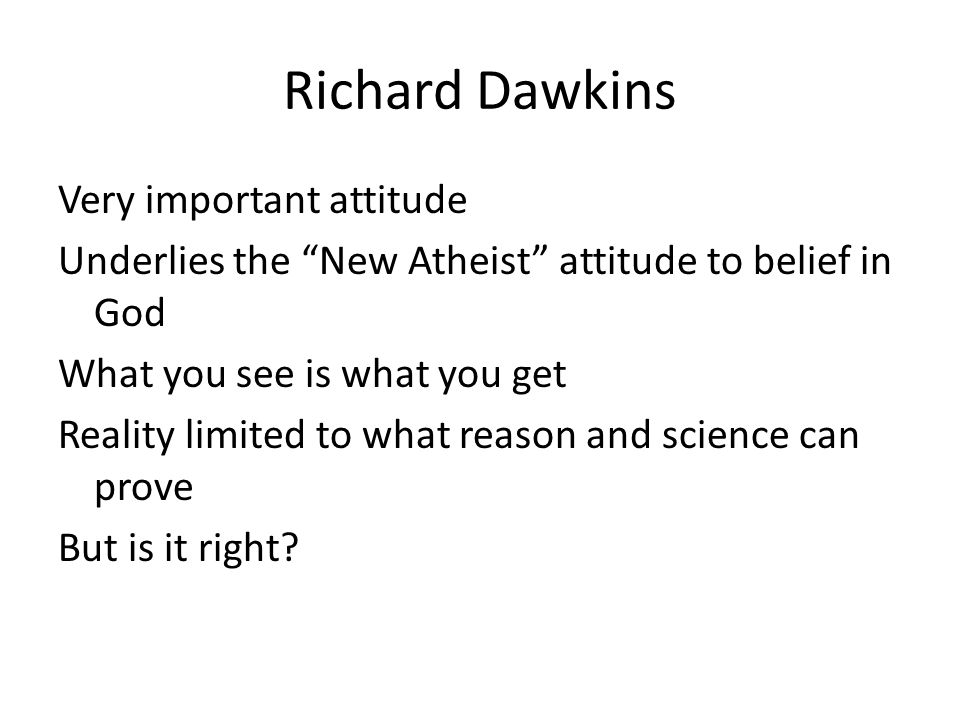 Richard Dawkins

Very important attitude

Underlies the “New Atheist” attitude to belief in God

What you see is what you get

Reality limited to what reason and science can prove

But is it right?